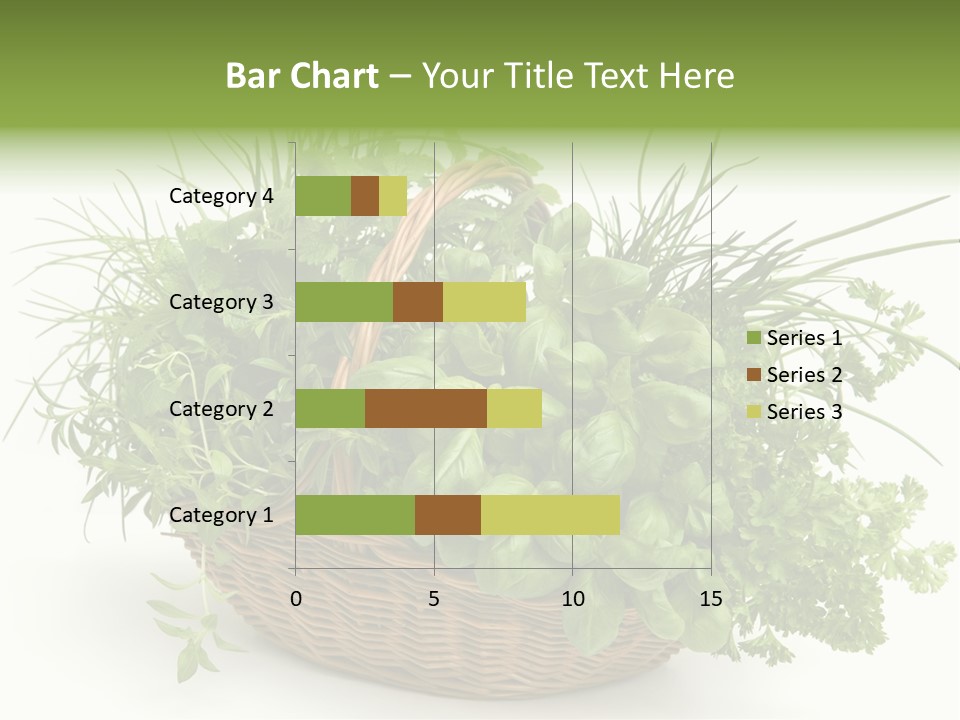 Bar Chart – Your Title Text Here

Category 4
Category 3
Category 2
Category 1

0
5
10
15

Series 1
Series 2
Series 3